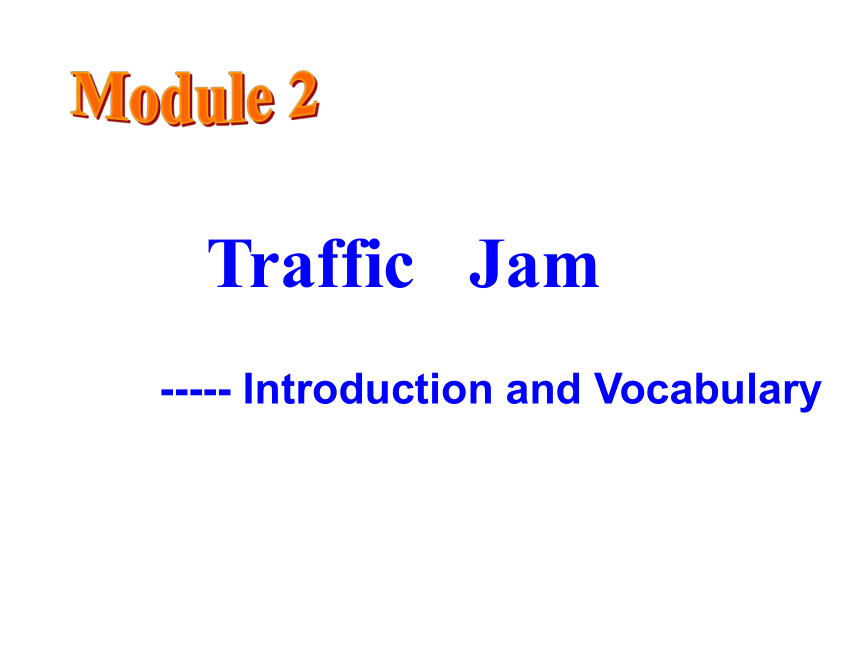 Module 2

Traffic Jam

----- Introduction and Vocabulary